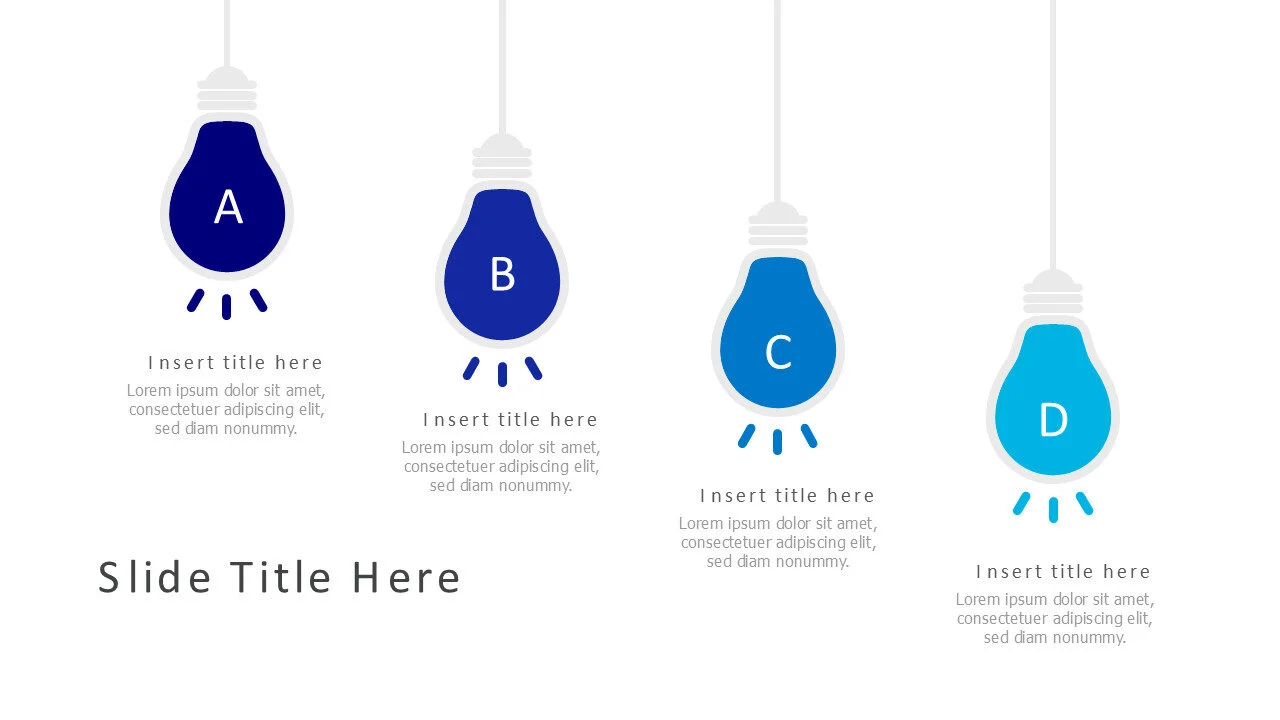 A

Insert title here

Lorem ipsum dolor sit amet, consectetuer adipiscing elit, sed diam nonummy.

B

Insert title here

Lorem ipsum dolor sit amet, consectetuer adipiscing elit, sed diam nonummy.

C

Insert title here

Lorem ipsum dolor sit amet, consectetuer adipiscing elit, sed diam nonummy.

D

Insert title here

Lorem ipsum dolor sit amet, consectetuer adipiscing elit, sed diam nonummy.

Slide Title Here